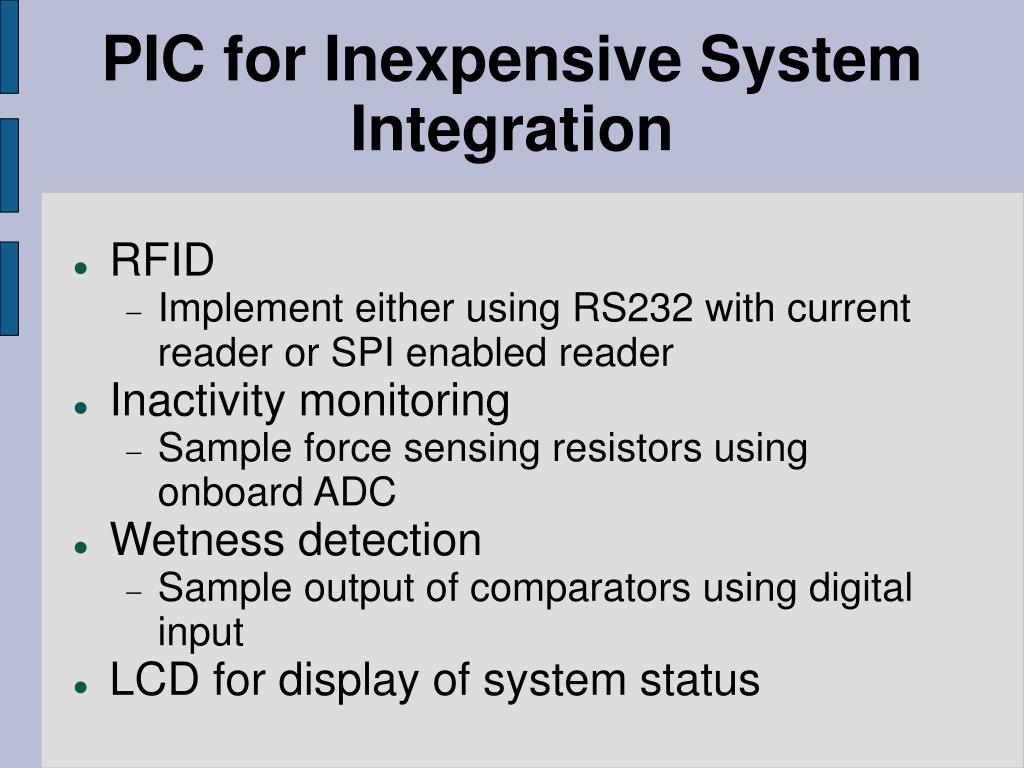 PIC for Inexpensive System Integration

- RFID
  - Implement either using RS232 with current reader or SPI enabled reader
- Inactivity monitoring
  - Sample force sensing resistors using onboard ADC
- Wetness detection
  - Sample output of comparators using digital input
- LCD for display of system status